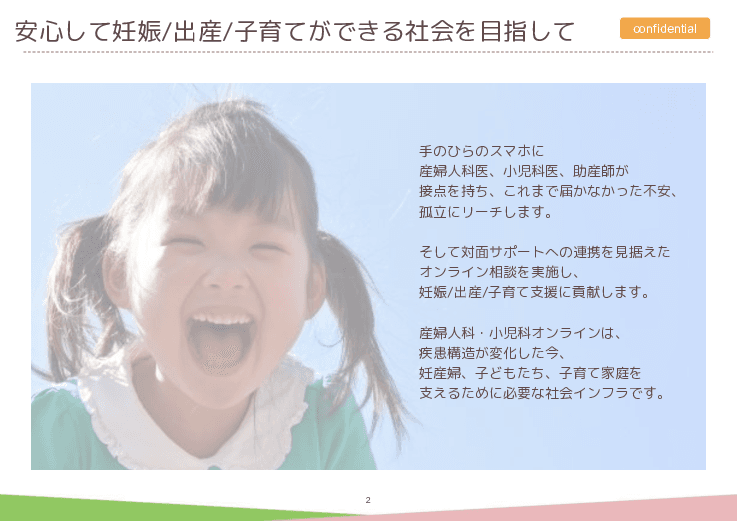 安心して妊娠/出産/子育てができる社会を目指して

confidential

手のひらのスマホに
産婦人科医、小児科医、助産師が
接点を持ち、これまで届かなかった不安、
孤立にリーチします。

そして対面サポートへの連携を見据えた
オンライン相談を実施し、
妊娠/出産/子育て支援に貢献します。

産婦人科・小児科オンラインは、
疾患構造が変化した今、
妊産婦、子どもたち、子育て家庭を
支えるために必要な社会インフラです。

2